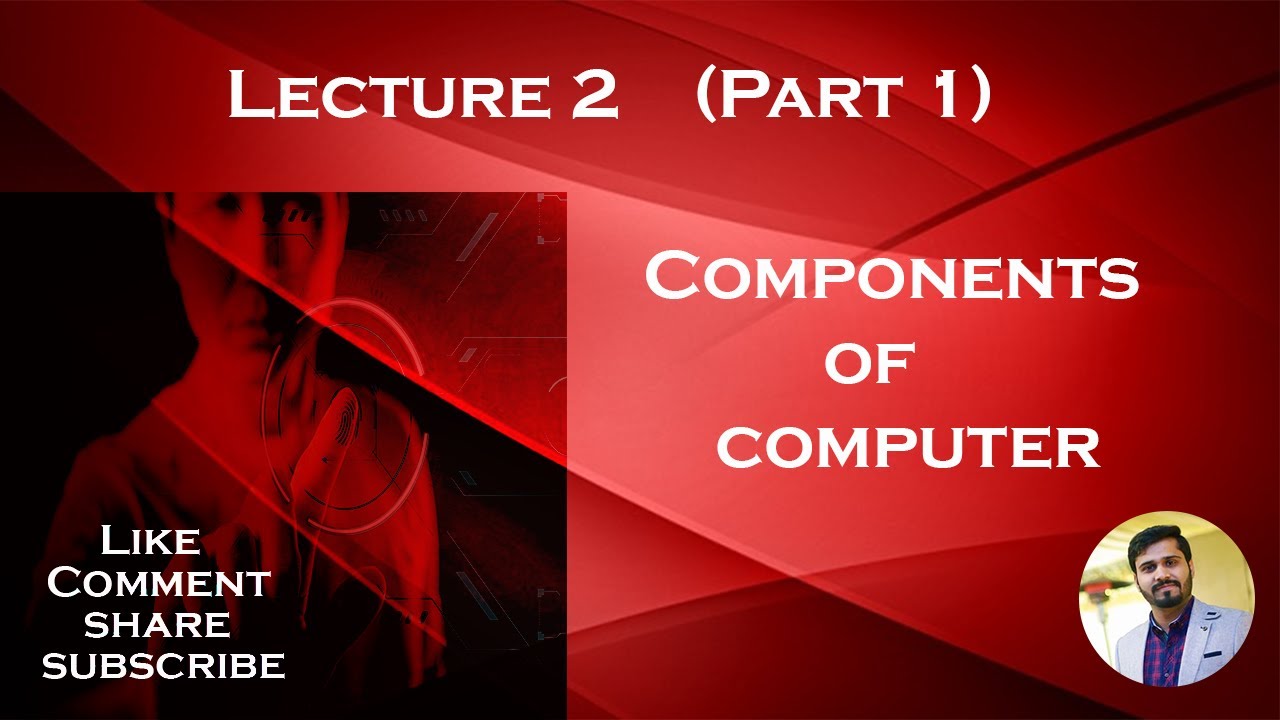 Lecture 2 (Part 1)

Components of computer

Like
Comment
share
subscribe